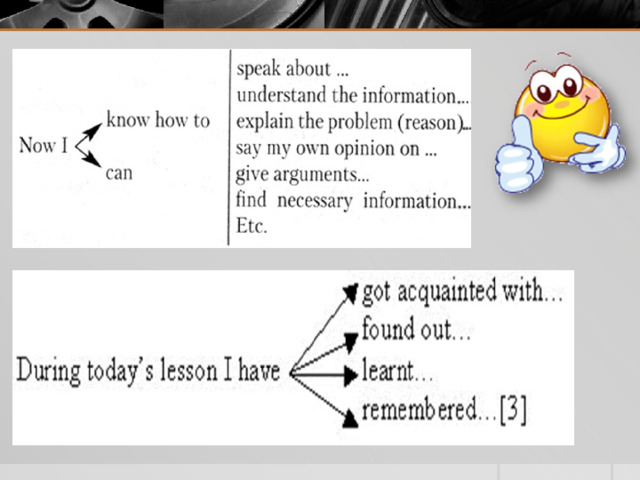 Now I
know how to
can

speak about ...
understand the information...
explain the problem (reason)...
say my own opinion on ...
give arguments...
find necessary information...
Etc.

During today's lesson I have
got acquainted with...
found out...
learnt...
remembered...[3]